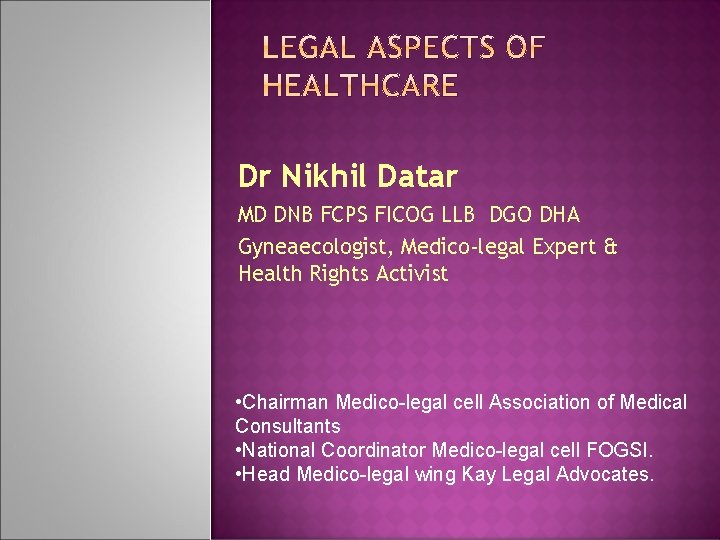 LEGAL ASPECTS OF HEALTHCARE

Dr Nikhil Datar

MD DNB FCPS FICOG LLB DGO DHA

Gyneaecologist, Medico-legal Expert & Health Rights Activist

•Chairman Medico-legal cell Association of Medical Consultants
•National Coordinator Medico-legal cell FOGSI.
•Head Medico-legal wing Kay Legal Advocates.